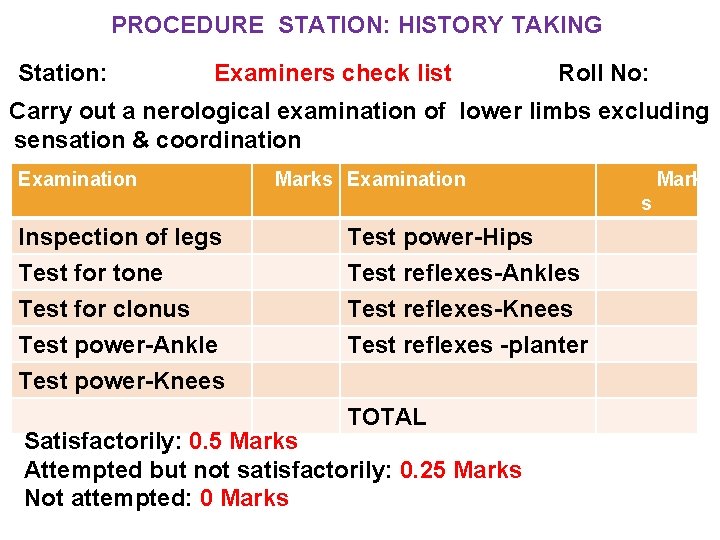 PROCEDURE STATION: HISTORY TAKING

Station: Examiners check list Roll No:

Carry out a nerological examination of lower limbs excluding sensation & coordination

| Examination | Marks | Examination | Marks |
|---|---|---|---|
| Inspection of legs | | Test power-Hips | |
| Test for tone | | Test reflexes-Ankles | |
| Test for clonus | | Test reflexes-Knees | |
| Test power-Ankle | | Test reflexes -planter | |
| Test power-Knees | | | |
| | | TOTAL | |

Satisfactorily: 0.5 Marks
Attempted but not satisfactorily: 0.25 Marks
Not attempted: 0 Marks